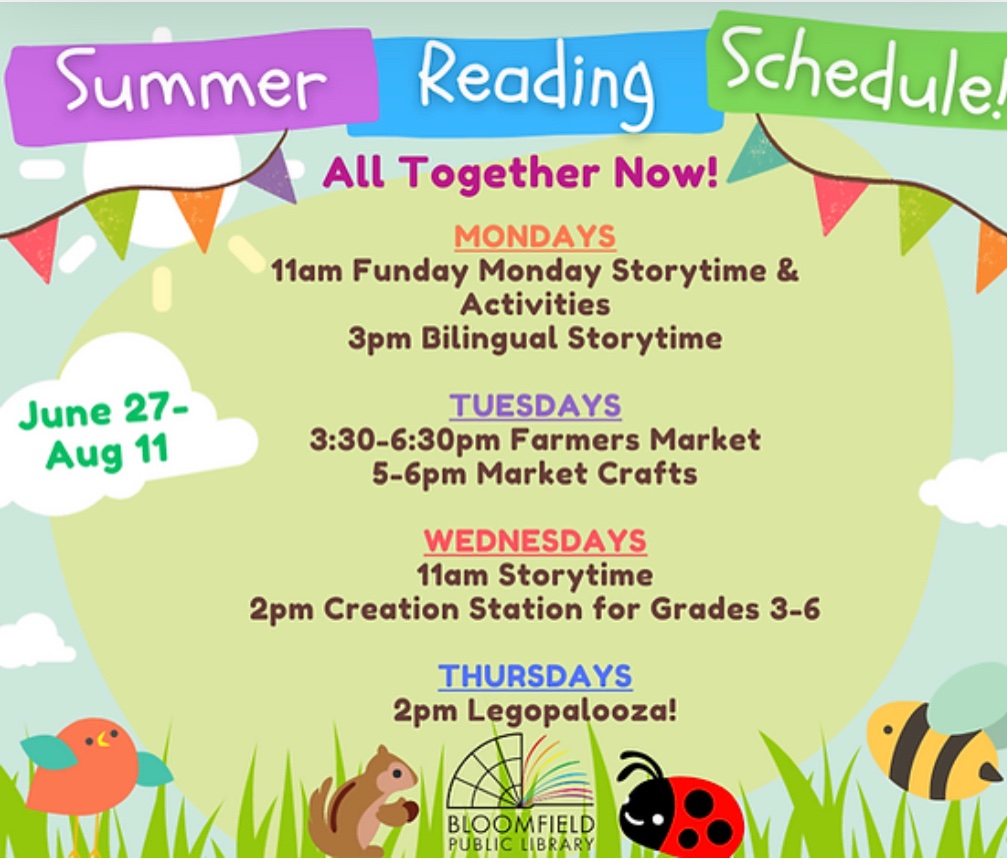 Summer Reading Schedule!

All Together Now!

June 27-
Aug 11

MONDAYS
11am Funday Monday Storytime & Activities
3pm Bilingual Storytime

TUESDAYS
3:30-6:30pm Farmers Market
5-6pm Market Crafts

WEDNESDAYS
11am Storytime
2pm Creation Station for Grades 3-6

THURSDAYS
2pm Legopalooza!

BLOOMFIELD
PUBLIC LIBRARY